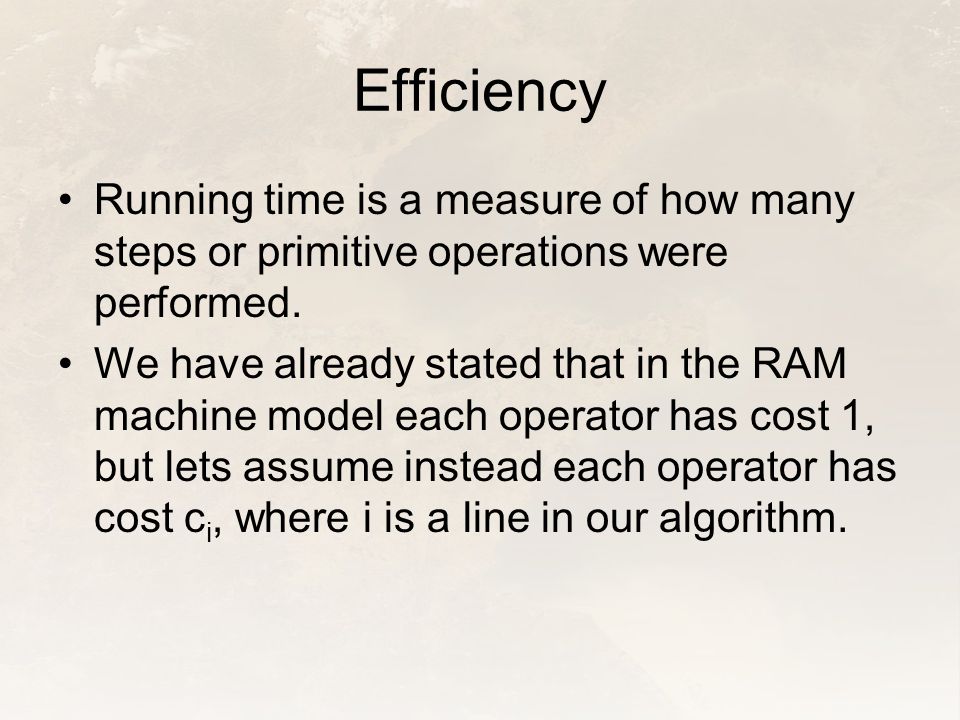 Efficiency

• Running time is a measure of how many steps or primitive operations were performed.
• We have already stated that in the RAM machine model each operator has cost 1, but lets assume instead each operator has cost $c_i$, where i is a line in our algorithm.